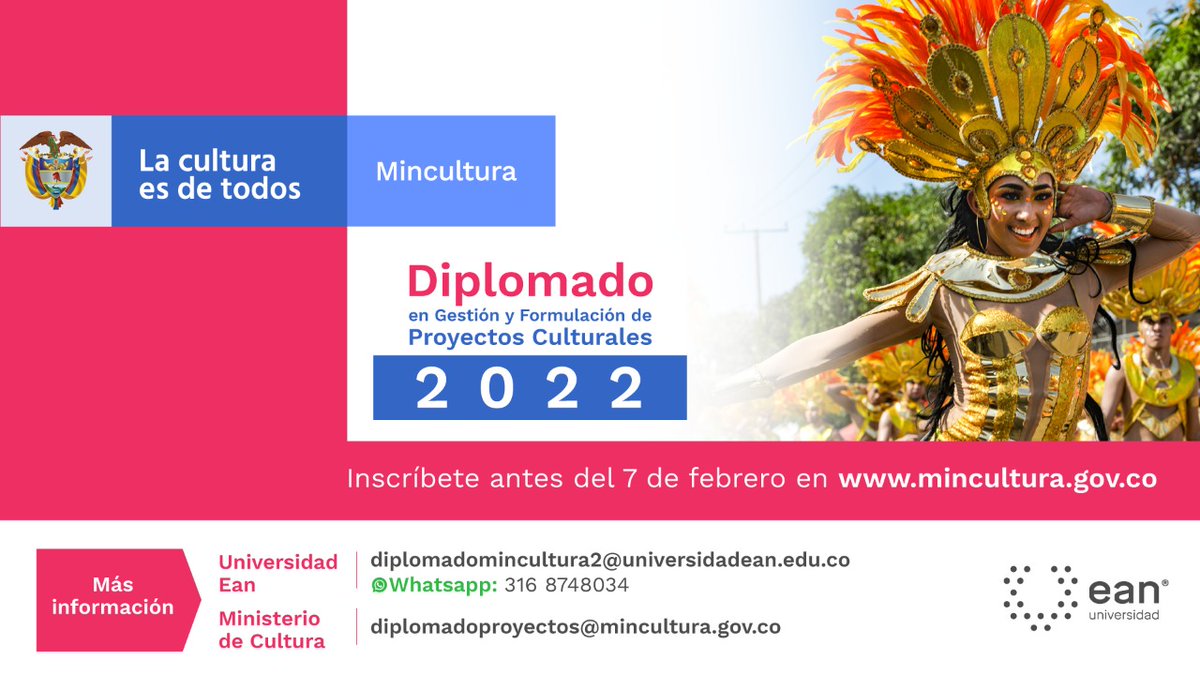 La cultura es de todos

Mincultura

Diplomado
en Gestión y Formulación de
Proyectos Culturales
2022

Inscríbete antes del 7 de febrero en www.mincultura.gov.co

Más información

Universidad Ean
diplomadomincultura2@universidadean.edu.co
Whatsapp: 316 8748034

Ministerio de Cultura
diplomadoproyectos@mincultura.gov.co

ean®
universidad